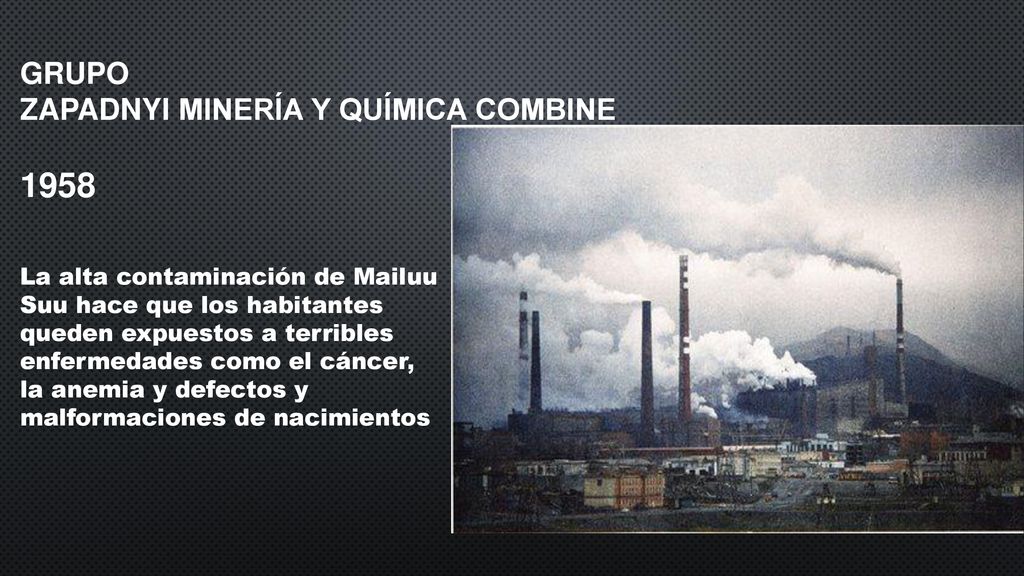 GRUPO
ZAPADNYI MINERÍA Y QUÍMICA COMBINE

1958

La alta contaminación de Mailuu Suu hace que los habitantes queden expuestos a terribles enfermedades como el cáncer, la anemia y defectos y malformaciones de nacimientos